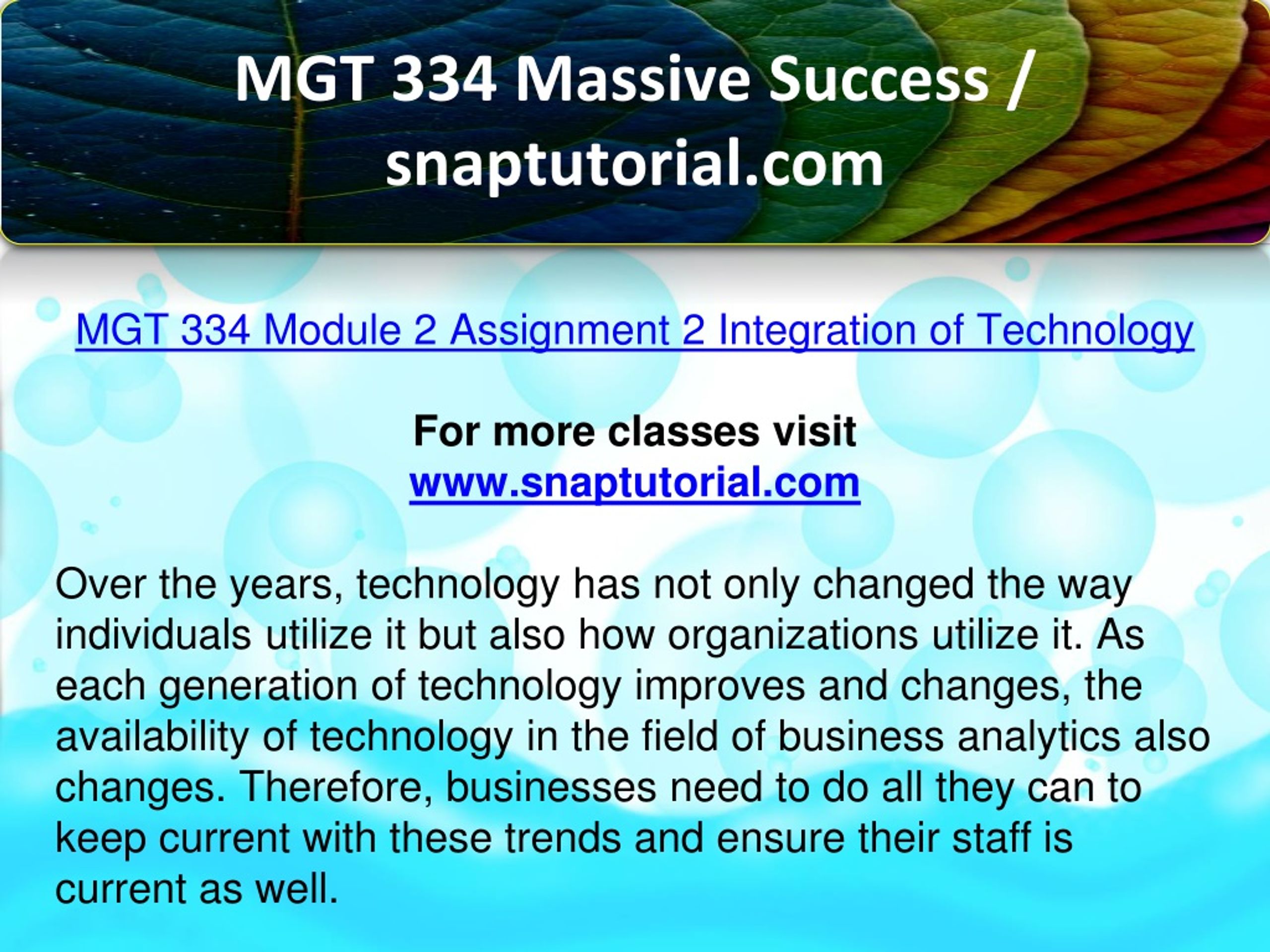 MGT 334 Massive Success / snaptutorial.com

MGT 334 Module 2 Assignment 2 Integration of Technology

For more classes visit
www.snaptutorial.com

Over the years, technology has not only changed the way individuals utilize it but also how organizations utilize it. As each generation of technology improves and changes, the availability of technology in the field of business analytics also changes. Therefore, businesses need to do all they can to keep current with these trends and ensure their staff is current as well.